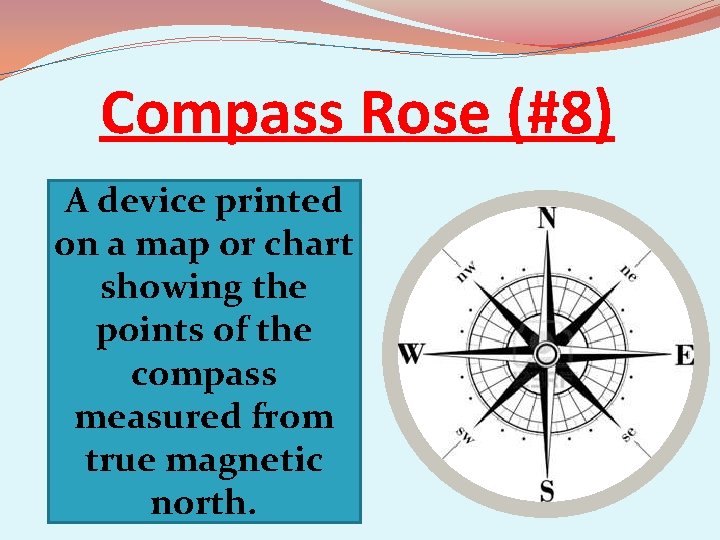 Compass Rose (#8)

A device printed on a map or chart showing the points of the compass measured from true magnetic north.

N
nw
ne
W
E
sw
se
S